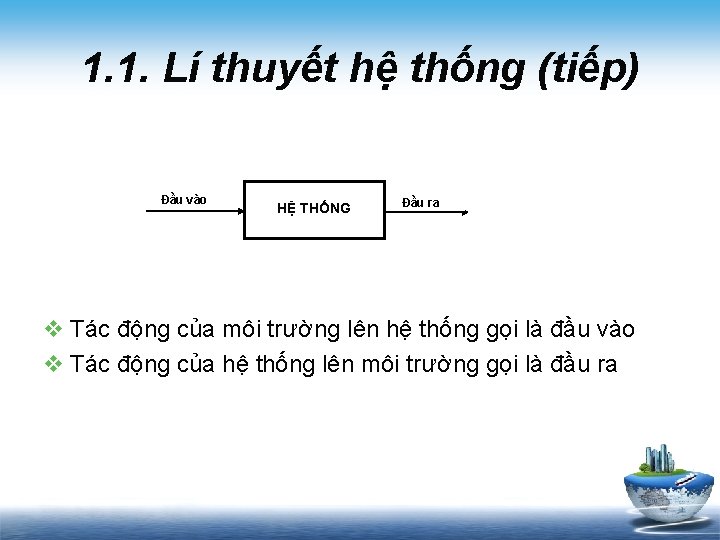 1.1. Lí thuyết hệ thống (tiếp)

Đầu vào

HỆ THỐNG

Đầu ra

❖ Tác động của môi trường lên hệ thống gọi là đầu vào
❖ Tác động của hệ thống lên môi trường gọi là đầu ra